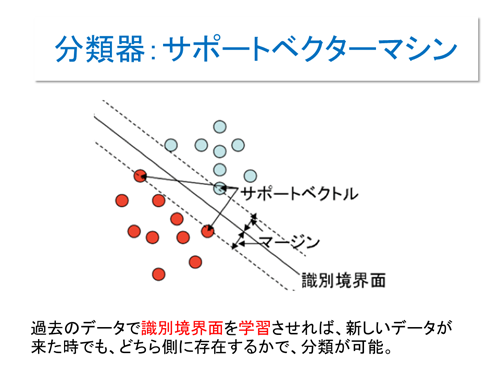 分類器：サポートベクターマシン

サポートベクトル

マージン

識別境界面

過去のデータで識別境界面を学習させれば、新しいデータが来た時でも、どちら側に存在するかで、分類が可能。